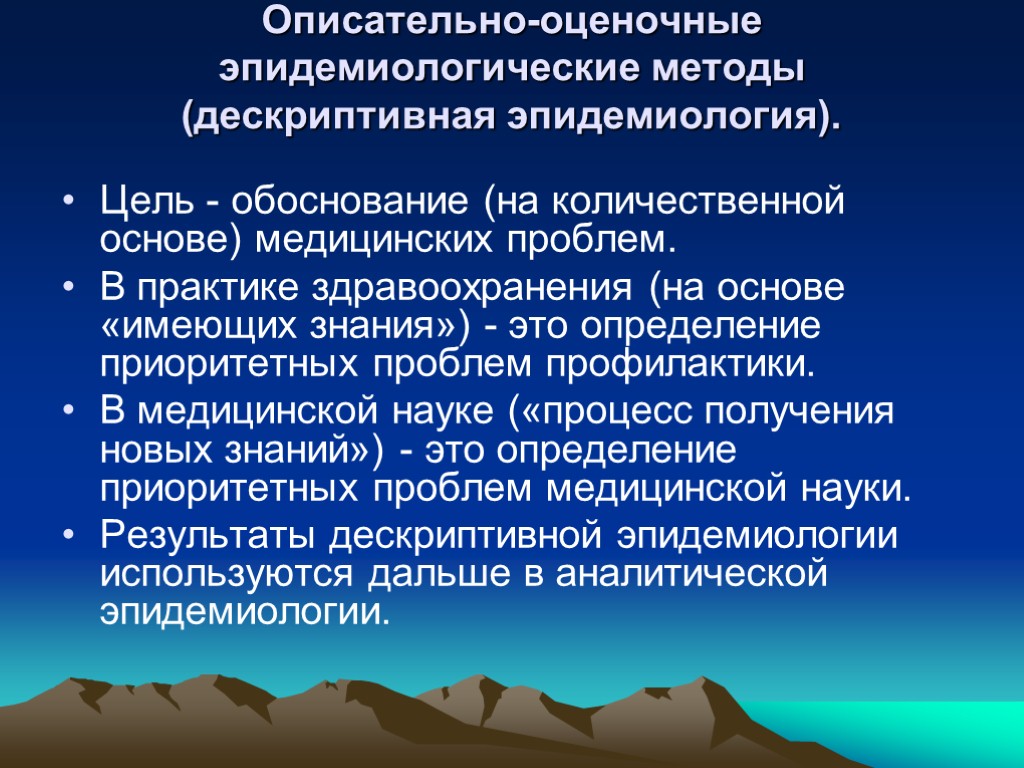 Описательно-оценочные эпидемиологические методы (дескриптивная эпидемиология).

• Цель - обоснование (на количественной основе) медицинских проблем.
• В практике здравоохранения (на основе «имеющих знания») - это определение приоритетных проблем профилактики.
• В медицинской науке («процесс получения новых знаний») - это определение приоритетных проблем медицинской науки.
• Результаты дескриптивной эпидемиологии используются дальше в аналитической эпидемиологии.